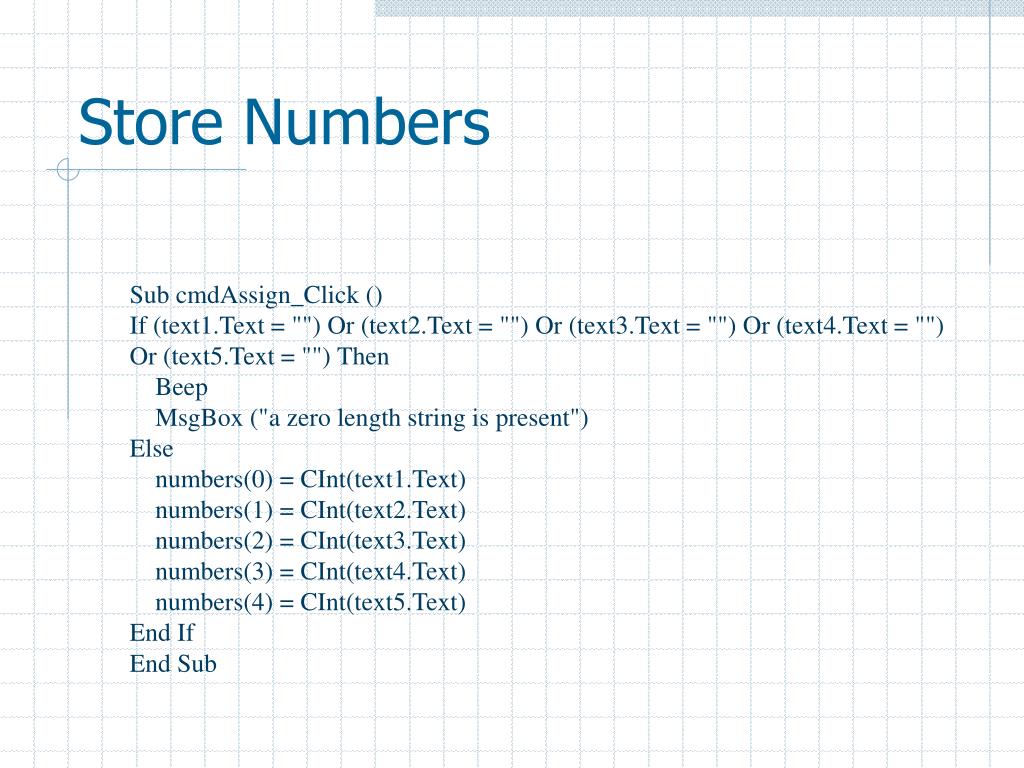 Store Numbers

Sub cmdAssign_Click ()
If (text1.Text = "") Or (text2.Text = "") Or (text3.Text = "") Or (text4.Text = "") Or (text5.Text = "") Then
Beep
MsgBox ("a zero length string is present")
Else
numbers(0) = CInt(text1.Text)
numbers(1) = CInt(text2.Text)
numbers(2) = CInt(text3.Text)
numbers(3) = CInt(text4.Text)
numbers(4) = CInt(text5.Text)
End If
End Sub